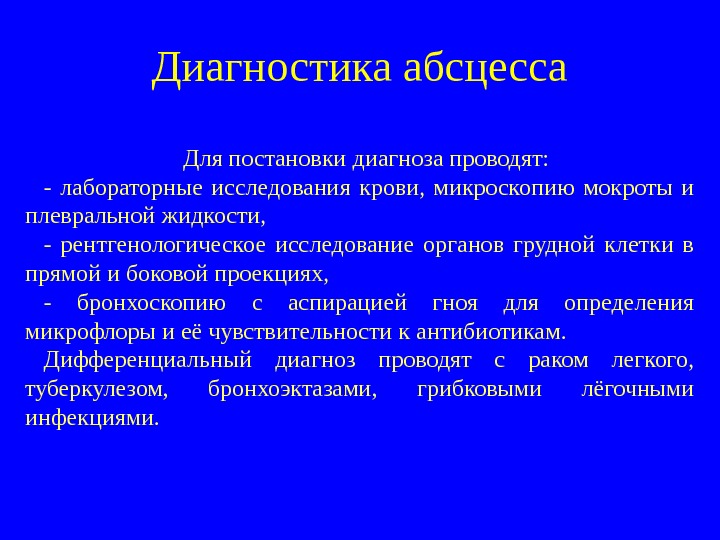 Диагностика абсцесса

Для постановки диагноза проводят:

- лабораторные исследования крови, микроскопию мокроты и плевральной жидкости,

- рентгенологическое исследование органов грудной клетки в прямой и боковой проекциях,

- бронхоскопию с аспирацией гноя для определения микрофлоры и её чувствительности к антибиотикам.

Дифференциальный диагноз проводят с раком легкого, туберкулезом, бронхоэктазами, грибковыми лёгочными инфекциями.